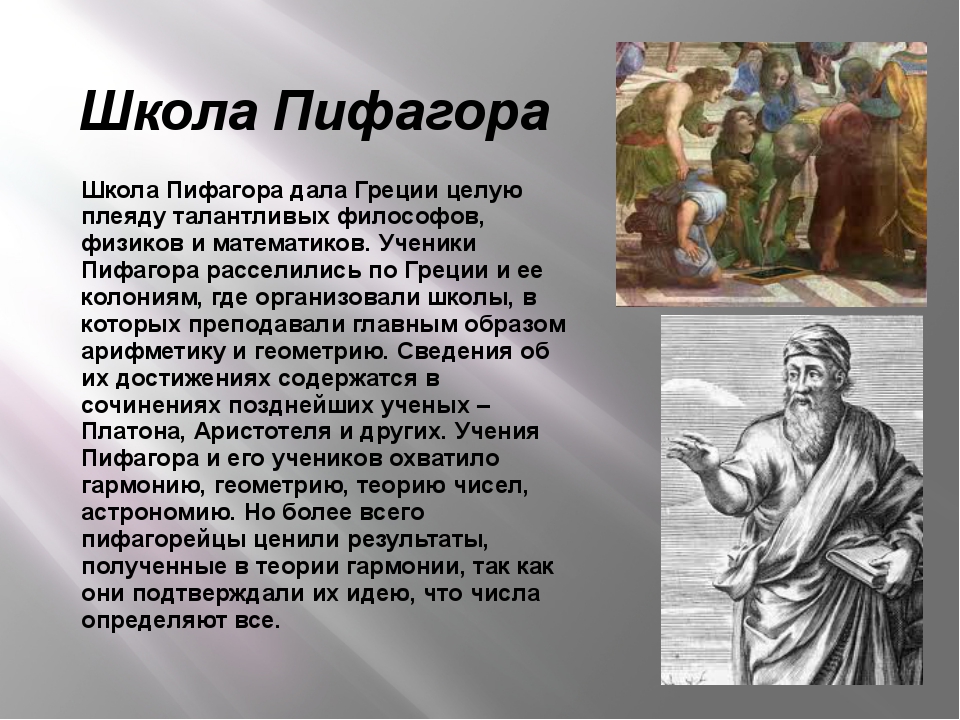 Школа Пифагора

Школа Пифагора дала Греции целую плеяду талантливых философов, физиков и математиков. Ученики Пифагора расселились по Греции и ее колониям, где организовали школы, в которых преподавали главным образом арифметику и геометрию. Сведения об их достижениях содержатся в сочинениях позднейших ученых – Платона, Аристотеля и других. Учения Пифагора и его учеников охватило гармонию, геометрию, теорию чисел, астрономию. Но более всего пифагорейцы ценили результаты, полученные в теории гармонии, так как они подтверждали их идею, что числа определяют все.